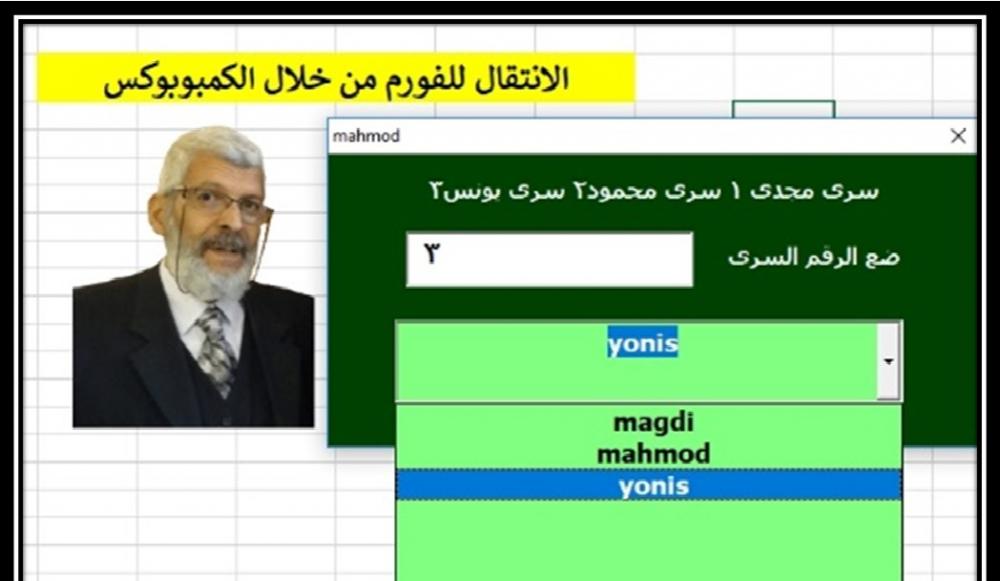 الانتقال للفورم من خلال الكمبوبوكس

mahmod

سرى مجدى ١ سرى محمود٢ سرى يونس٣

ضع الرقم السرى

٣

yonis

magdi
mahmod
yonis